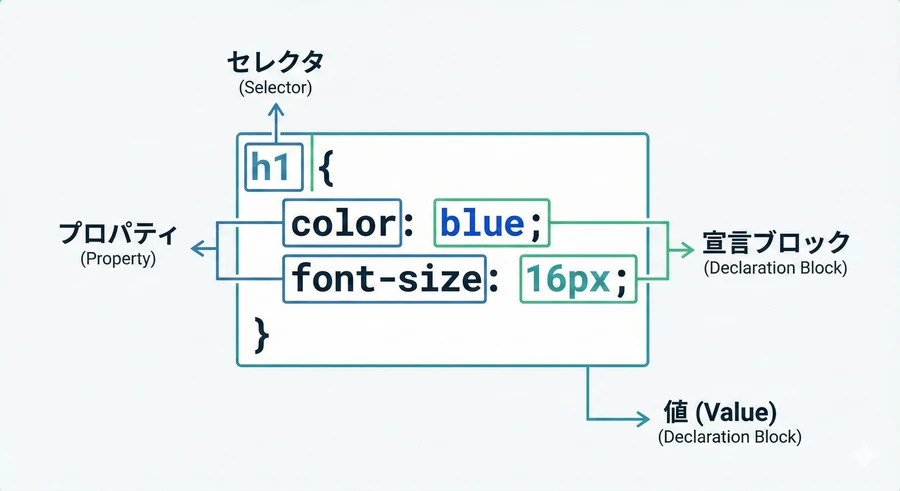 セレクタ
(Selector)

h1 {
color: blue;
font-size: 16px;
}

プロパティ
(Property)

宣言ブロック
(Declaration Block)

値 (Value)
(Declaration Block)